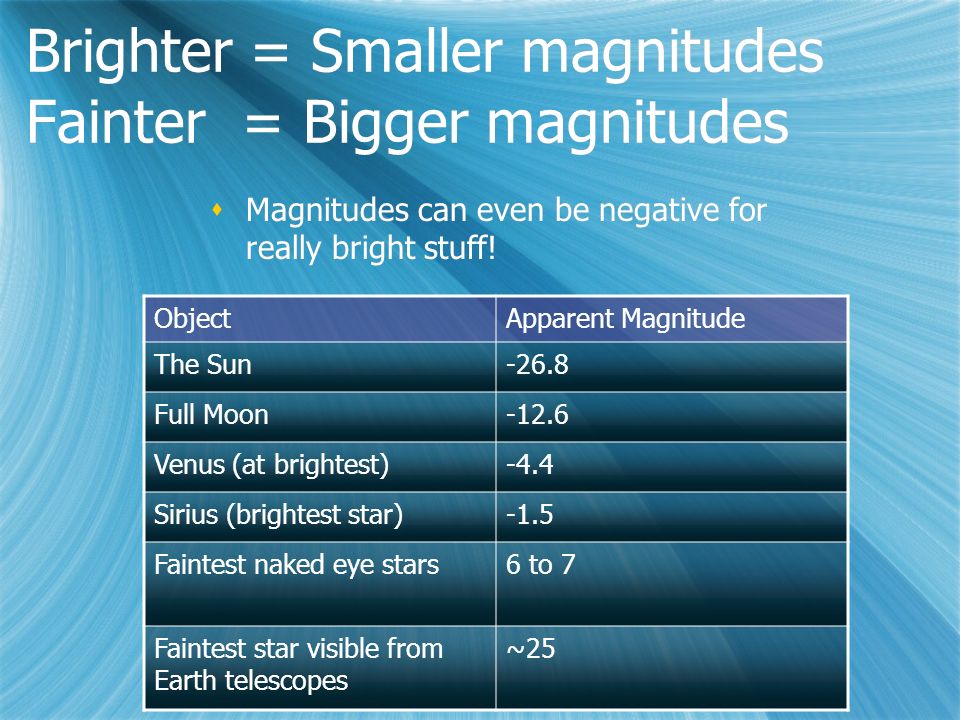 Brighter = Smaller magnitudes
Fainter = Bigger magnitudes

Magnitudes can even be negative for really bright stuff!

| Object | Apparent Magnitude |
|---|---|
| The Sun | -26.8 |
| Full Moon | -12.6 |
| Venus (at brightest) | -4.4 |
| Sirius (brightest star) | -1.5 |
| Faintest naked eye stars | 6 to 7 |
| Faintest star visible from Earth telescopes | ~25 |